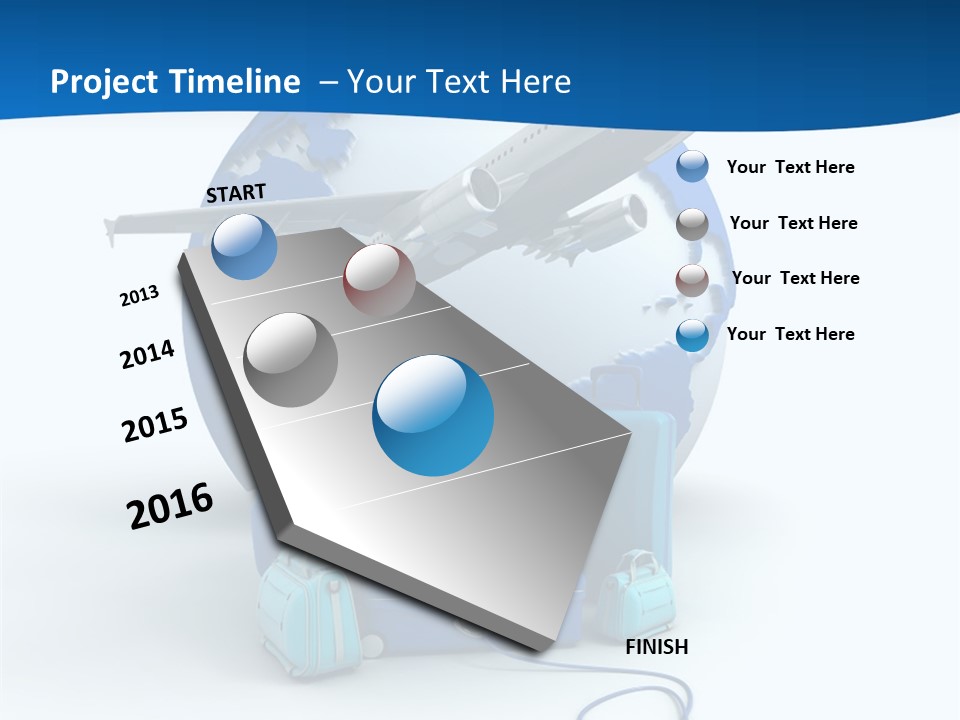 Project Timeline – Your Text Here

START

2013

2014

2015

2016

FINISH

Your Text Here

Your Text Here

Your Text Here

Your Text Here